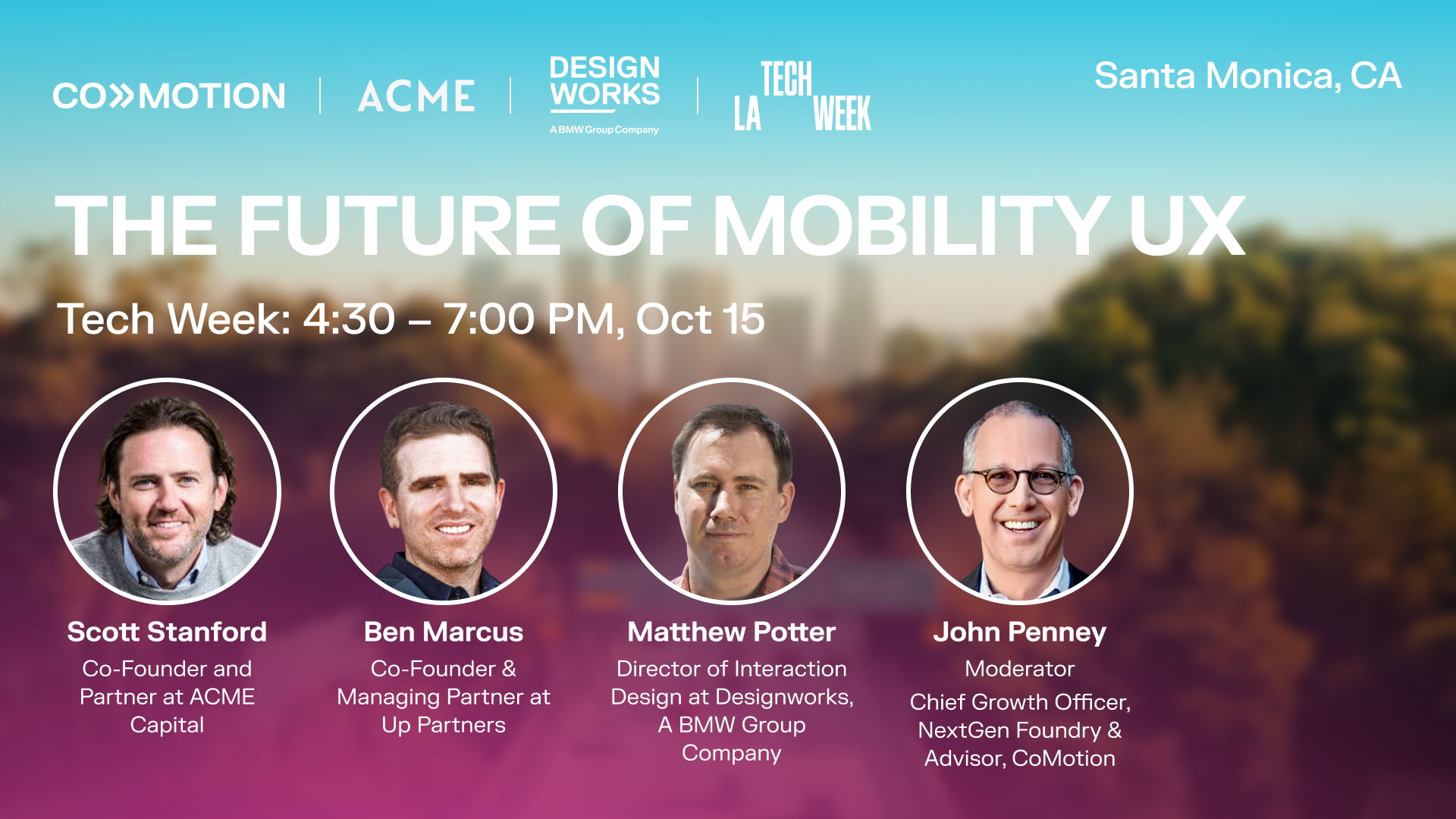 CO»MOTION | ACME | DESIGN WORKS A BMW Group Company | LA TECH WEEK

Santa Monica, CA

THE FUTURE OF MOBILITY UX

Tech Week: 4:30 – 7:00 PM, Oct 15

Scott Stanford
Co-Founder and Partner at ACME Capital

Ben Marcus
Co-Founder & Managing Partner at Up Partners

Matthew Potter
Director of Interaction Design at Designworks, A BMW Group Company

John Penney
Moderator
Chief Growth Officer, NextGen Foundry & Advisor, CoMotion